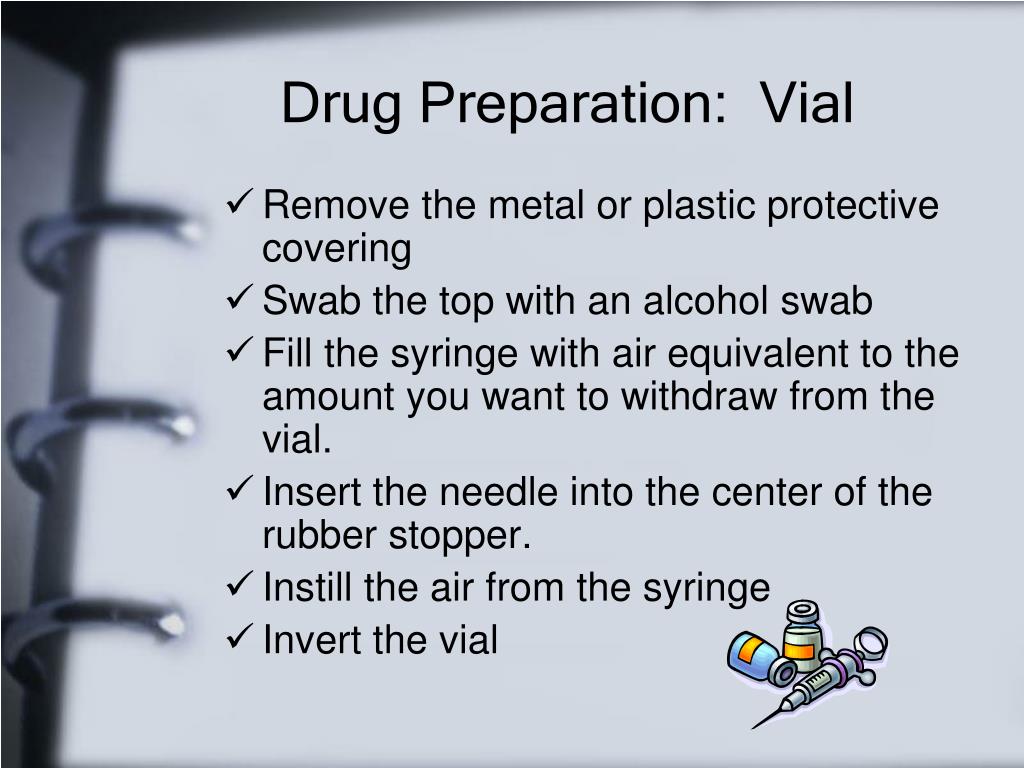 Drug Preparation: Vial

✓ Remove the metal or plastic protective covering
✓ Swab the top with an alcohol swab
✓ Fill the syringe with air equivalent to the amount you want to withdraw from the vial.
✓ Insert the needle into the center of the rubber stopper.
✓ Instill the air from the syringe
✓ Invert the vial